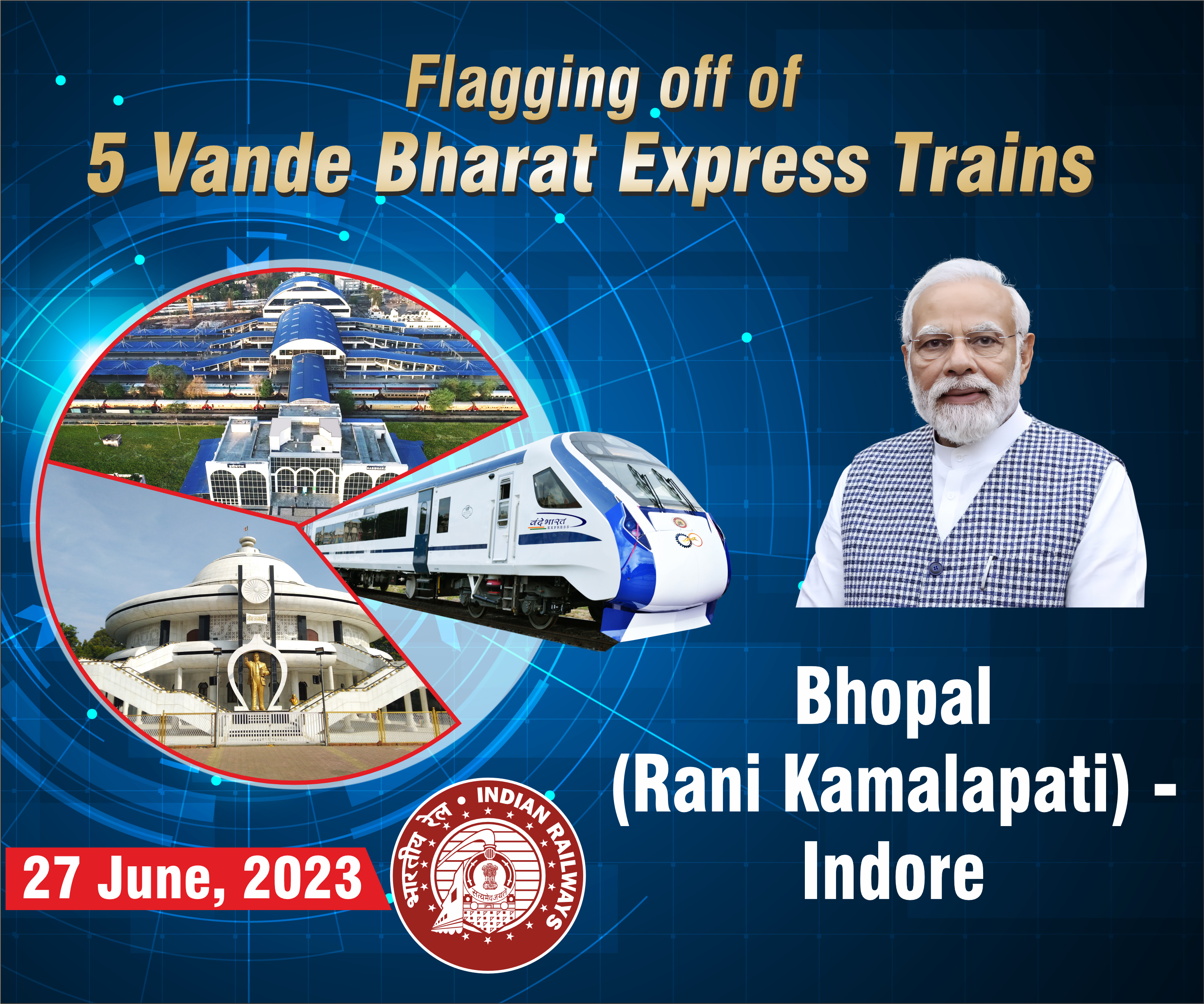 Flagging off of
5 Vande Bharat Express Trains

वंदे भारत EXPRESS

Bhopal (Rani Kamalapati) - Indore

27 June, 2023

भारतीय रेल • INDIAN RAILWAYS
सत्यमेव जयते